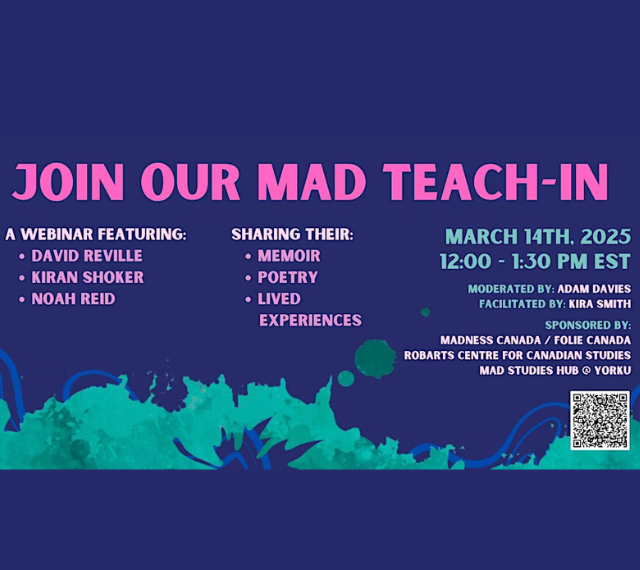 JOIN OUR MAD TEACH-IN

A WEBINAR FEATURING:
• DAVID REVILLE
• KIRAN SHOKER
• NOAH REID

SHARING THEIR:
• MEMOIR
• POETRY
• LIVED EXPERIENCES

MARCH 14TH, 2025
12:00 - 1:30 PM EST

MODERATED BY: ADAM DAVIES
FACILITATED BY: KIRA SMITH

SPONSORED BY:
MADNESS CANADA / FOLIE CANADA
ROBARTS CENTRE FOR CANADIAN STUDIES
MAD STUDIES HUB @ YORKU